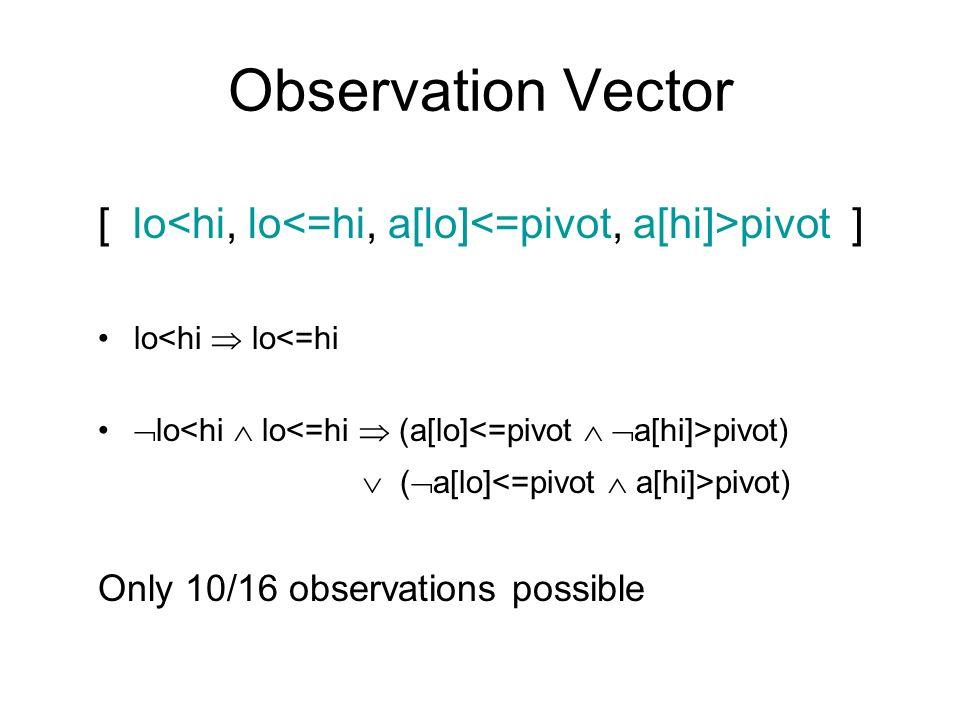 Observation Vector

[ lo<hi, lo<=hi, a[lo]<=pivot, a[hi]>pivot ]

• lo<hi $\Rightarrow$ lo<=hi

• $\neg$lo<hi $\wedge$ lo<=hi $\Rightarrow$ (a[lo]<=pivot $\wedge$ $\neg$a[hi]>pivot)
$\vee$ ($\neg$a[lo]<=pivot $\wedge$ a[hi]>pivot)

Only 10/16 observations possible